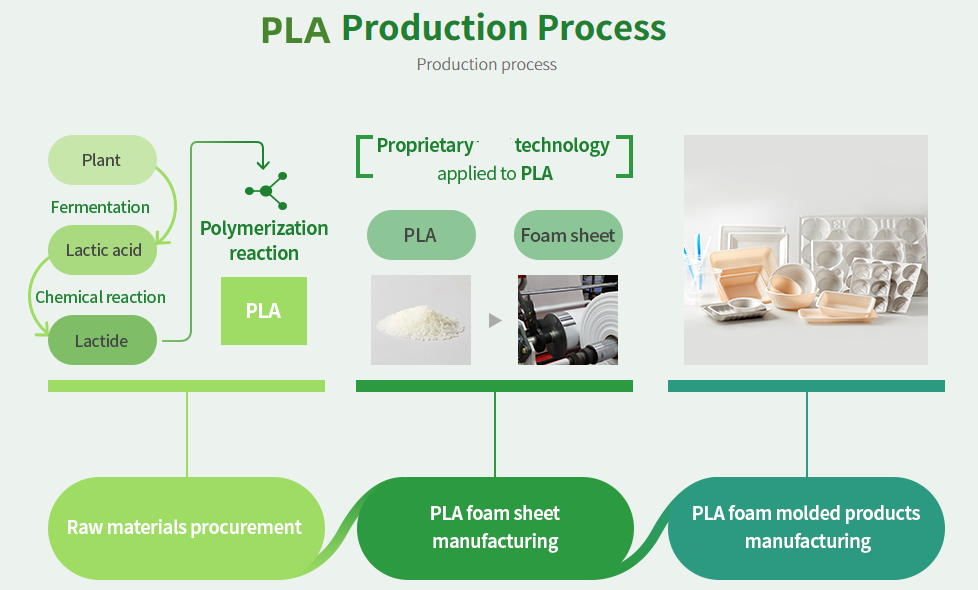 PLA Production Process

Production process

Plant

Fermentation

Lactic acid

Chemical reaction

Lactide

Polymerization reaction

PLA

Proprietary technology applied to PLA

PLA

Foam sheet

Raw materials procurement

PLA foam sheet manufacturing

PLA foam molded products manufacturing